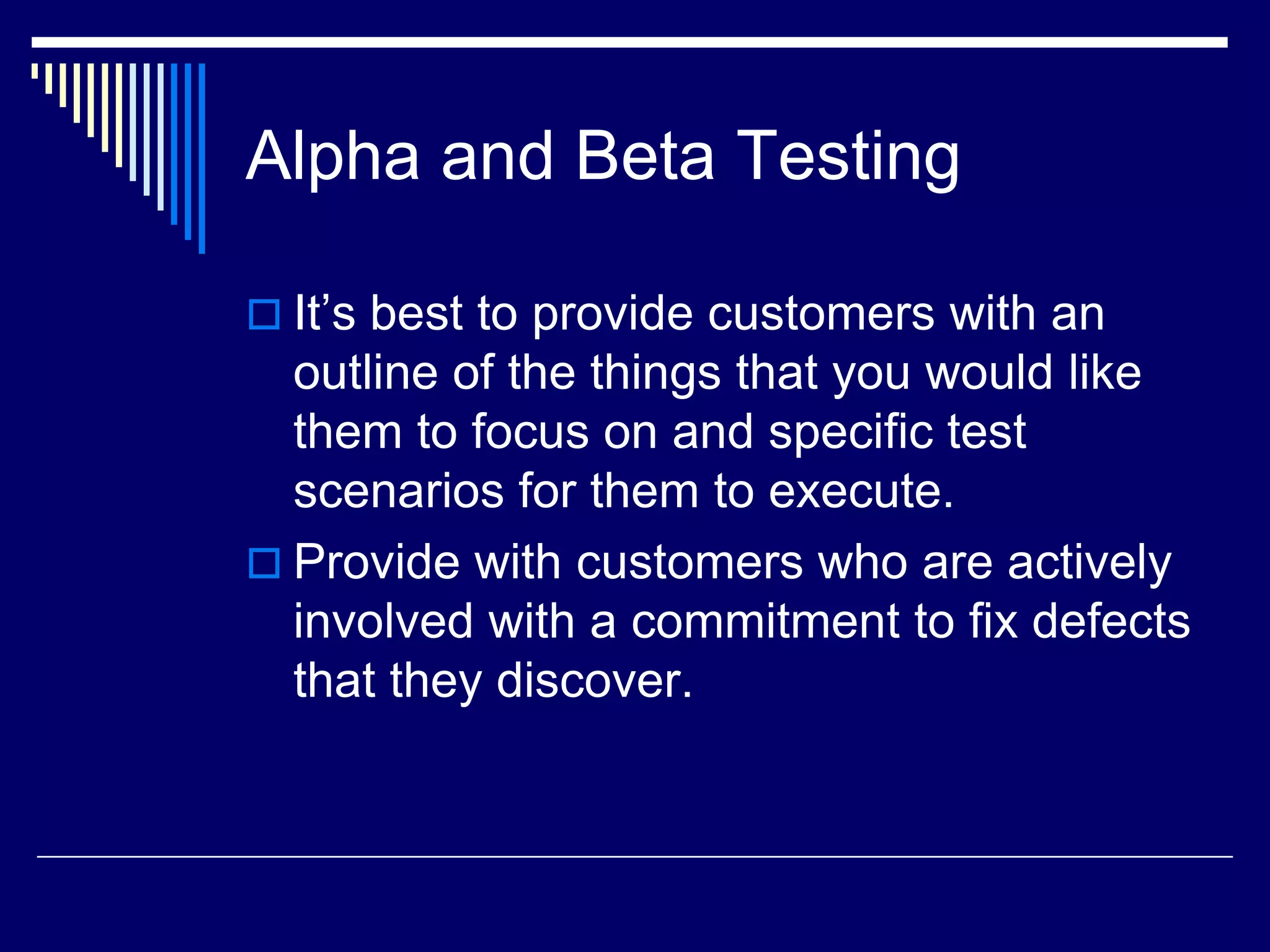 Alpha and Beta Testing

It’s best to provide customers with an outline of the things that you would like them to focus on and specific test scenarios for them to execute.

Provide with customers who are actively involved with a commitment to fix defects that they discover.